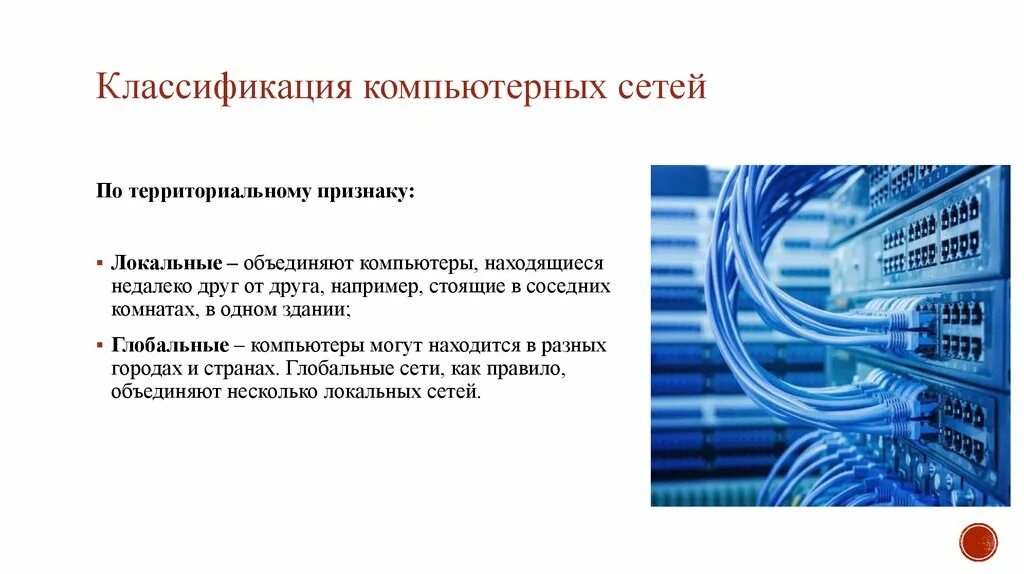 Классификация компьютерных сетей

По территориальному признаку:

▪ Локальные – объединяют компьютеры, находящиеся недалеко друг от друга, например, стоящие в соседних комнатах, в одном здании;

▪ Глобальные – компьютеры могут находится в разных городах и странах. Глобальные сети, как правило, объединяют несколько локальных сетей.